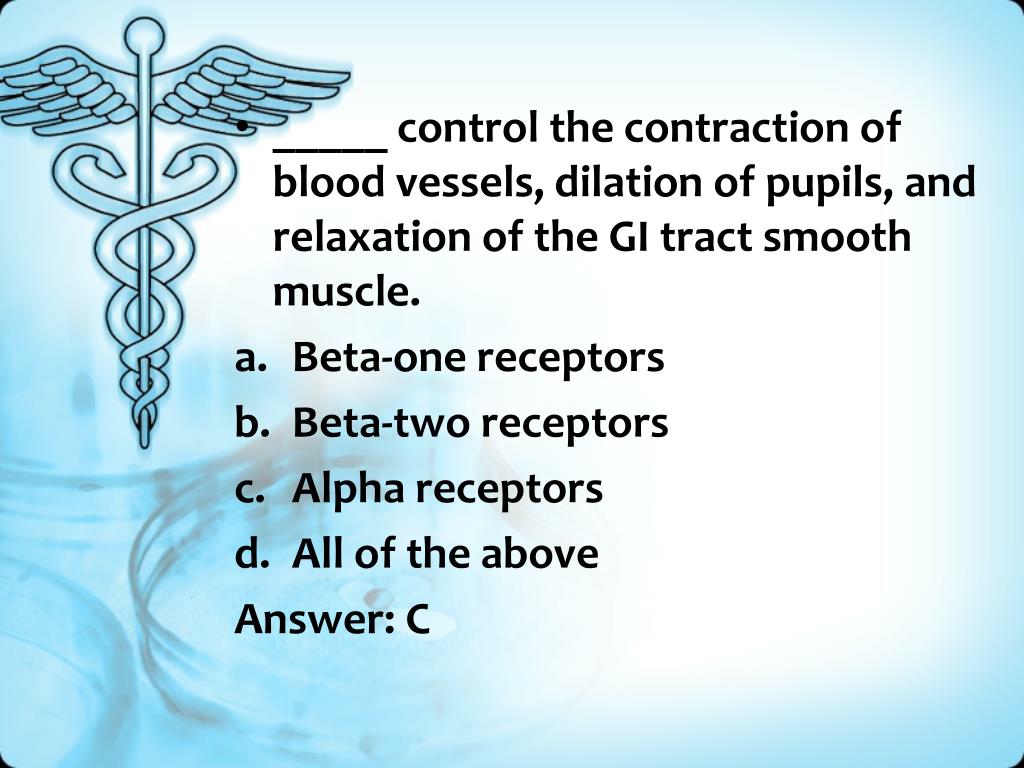 • _____ control the contraction of blood vessels, dilation of pupils, and relaxation of the GI tract smooth muscle.

a. Beta-one receptors
b. Beta-two receptors
c. Alpha receptors
d. All of the above

Answer: C